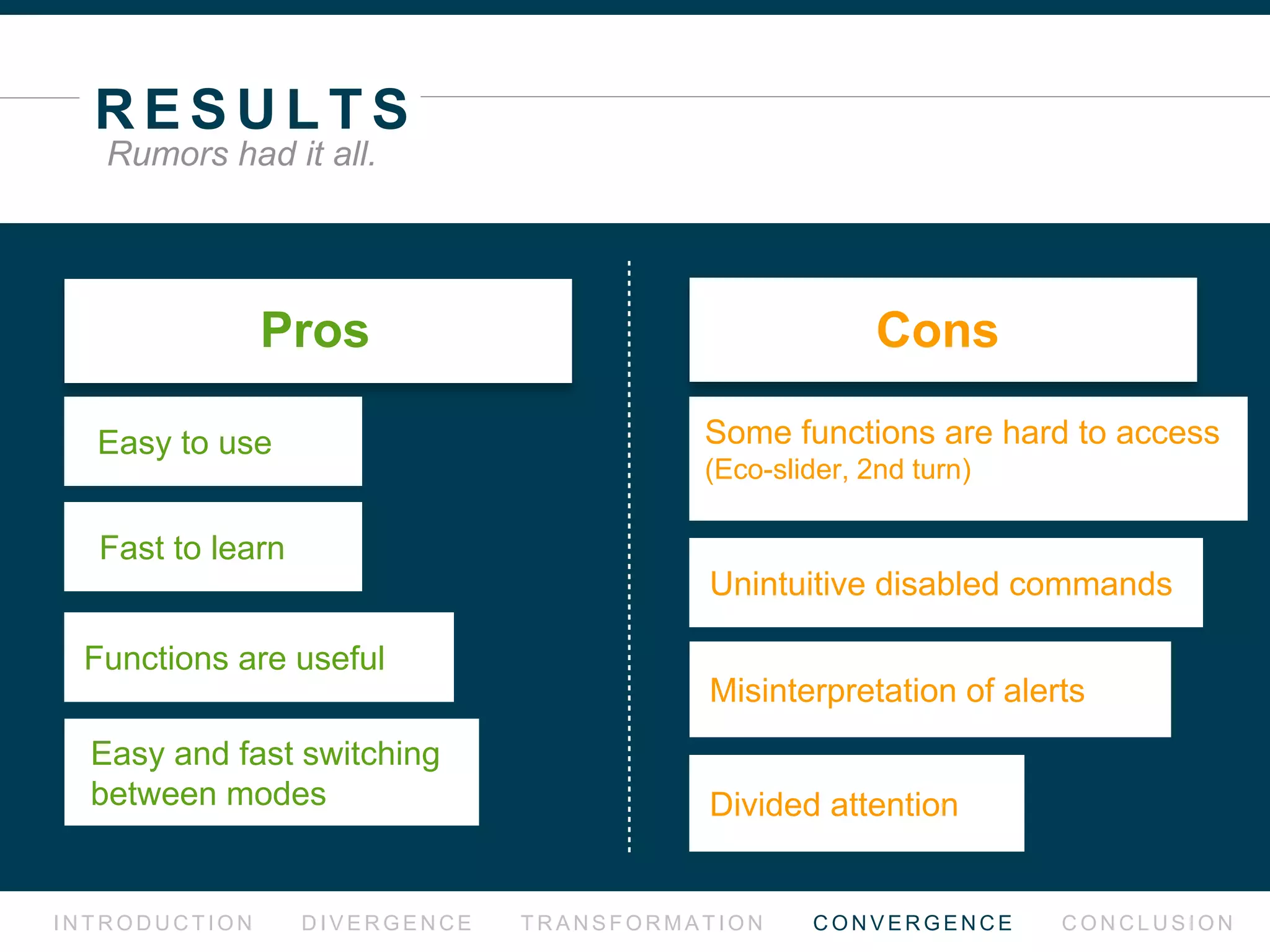 RESULTS
Rumors had it all.

Pros

Easy to use

Fast to learn

Functions are useful

Easy and fast switching between modes

Cons

Some functions are hard to access (Eco-slider, 2nd turn)

Unintuitive disabled commands

Misinterpretation of alerts

Divided attention

INTRODUCTION DIVERGENCE TRANSFORMATION CONVERGENCE CONCLUSION